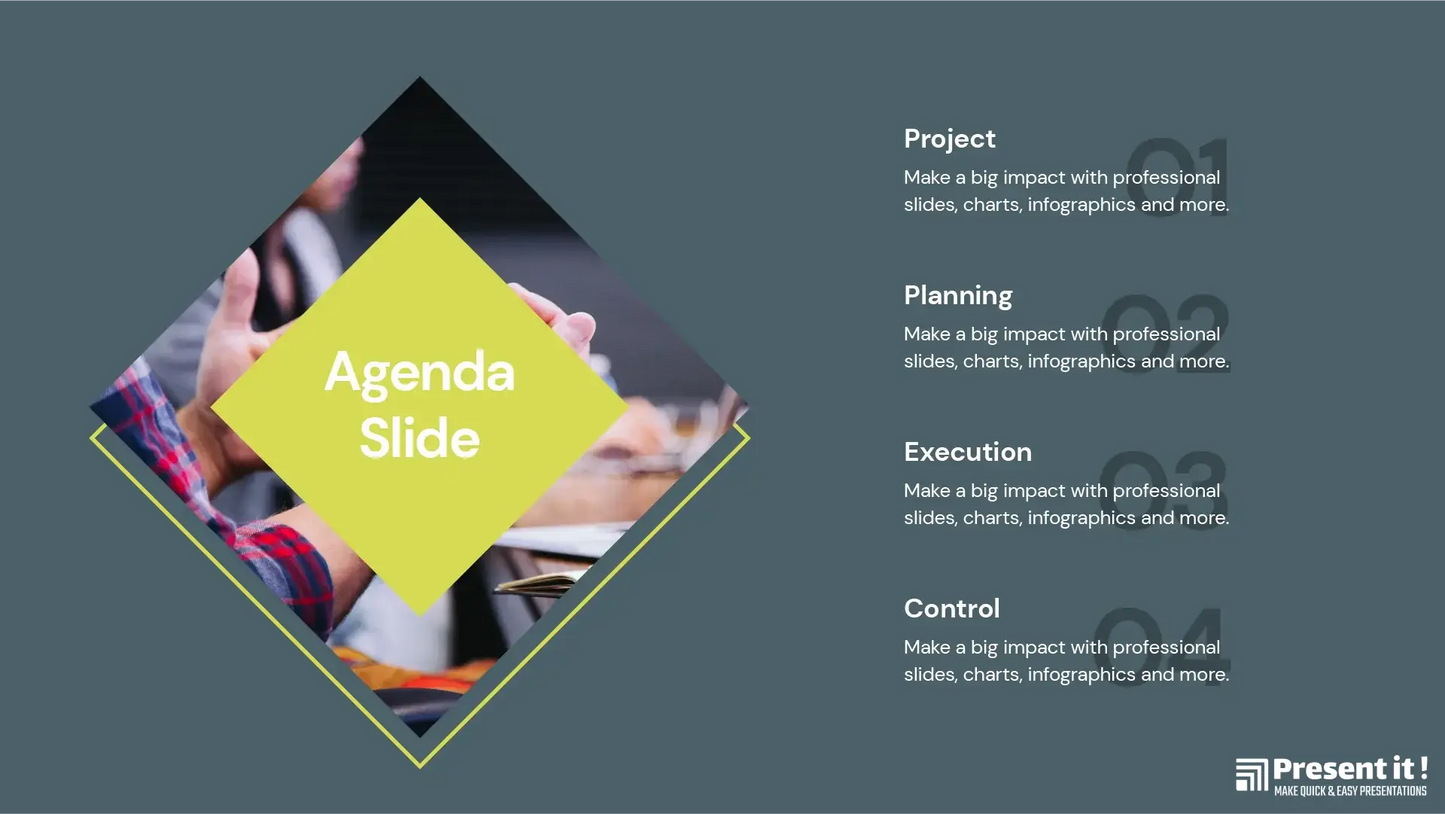 Agenda Slide

Project
01
Make a big impact with professional slides, charts, infographics and more.

Planning
02
Make a big impact with professional slides, charts, infographics and more.

Execution
03
Make a big impact with professional slides, charts, infographics and more.

Control
04
Make a big impact with professional slides, charts, infographics and more.

Present it !
MAKE QUICK & EASY PRESENTATIONS